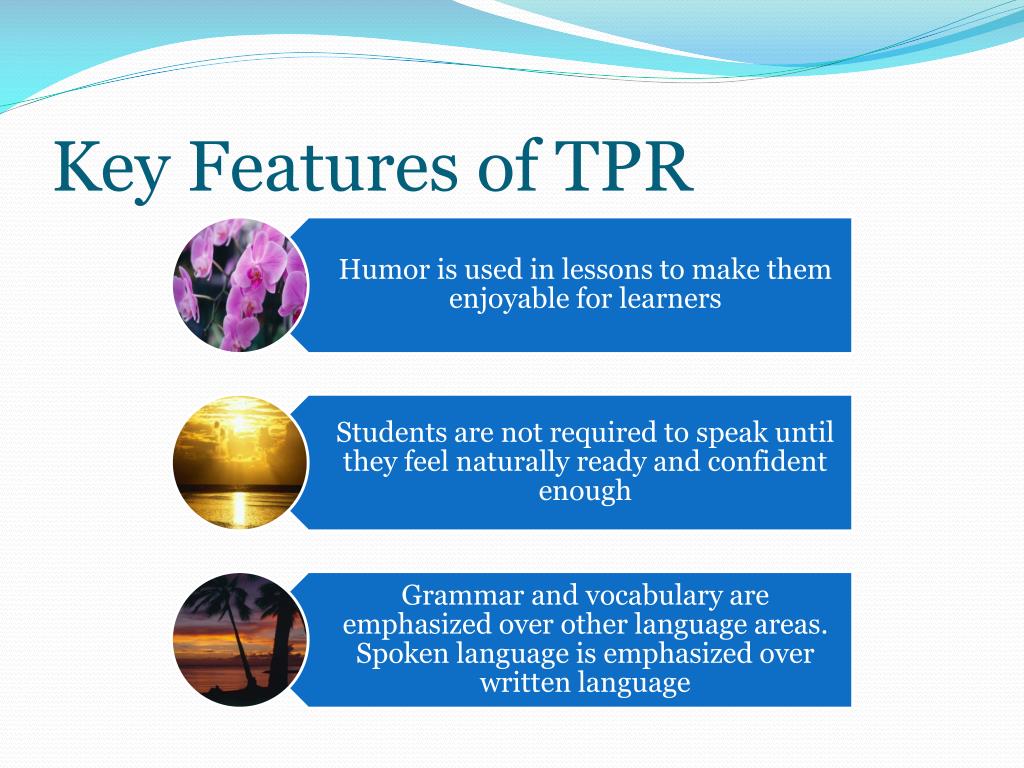 Key Features of TPR

Humor is used in lessons to make them enjoyable for learners

Students are not required to speak until they feel naturally ready and confident enough

Grammar and vocabulary are emphasized over other language areas. Spoken language is emphasized over written language